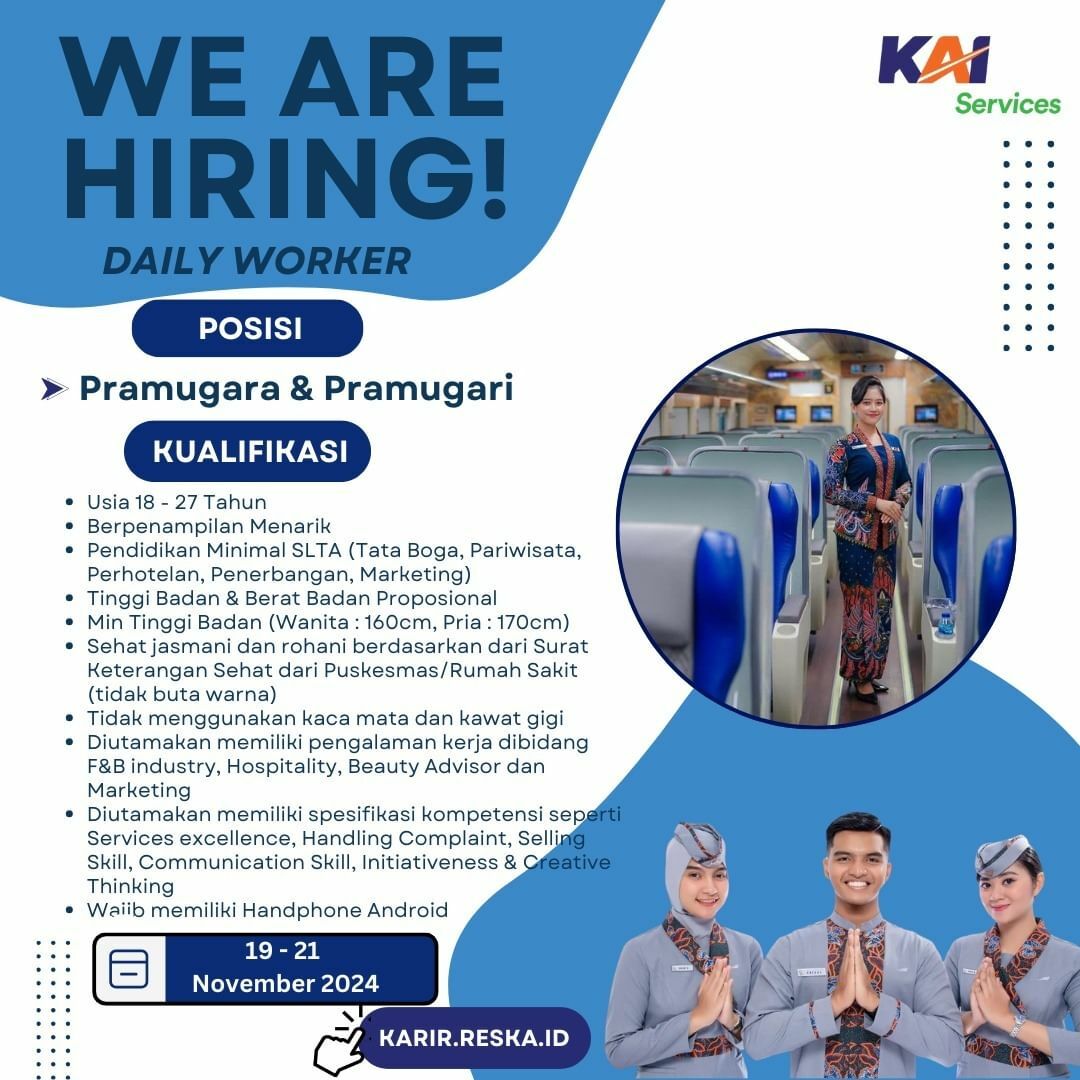 WE ARE HIRING!
DAILY WORKER

KAI Services

POSISI

Pramugara & Pramugari

KUALIFIKASI

- Usia 18 - 27 Tahun
- Berpenampilan Menarik
- Pendidikan Minimal SLTA (Tata Boga, Pariwisata, Perhotelan, Penerbangan, Marketing)
- Tinggi Badan & Berat Badan Proposional
- Min Tinggi Badan (Wanita : 160cm, Pria : 170cm)
- Sehat jasmani dan rohani berdasarkan dari Surat Keterangan Sehat dari Puskesmas/Rumah Sakit (tidak buta warna)
- Tidak menggunakan kaca mata dan kawat gigi
- Diutamakan memiliki pengalaman kerja dibidang F&B industry, Hospitality, Beauty Advisor dan Marketing
- Diutamakan memiliki spesifikasi kompetensi seperti Services excellence, Handling Complaint, Selling Skill, Communication Skill, Initiativeness & Creative Thinking
- Wajib memiliki Handphone Android

19 - 21
November 2024

KARIR.RESKA.ID